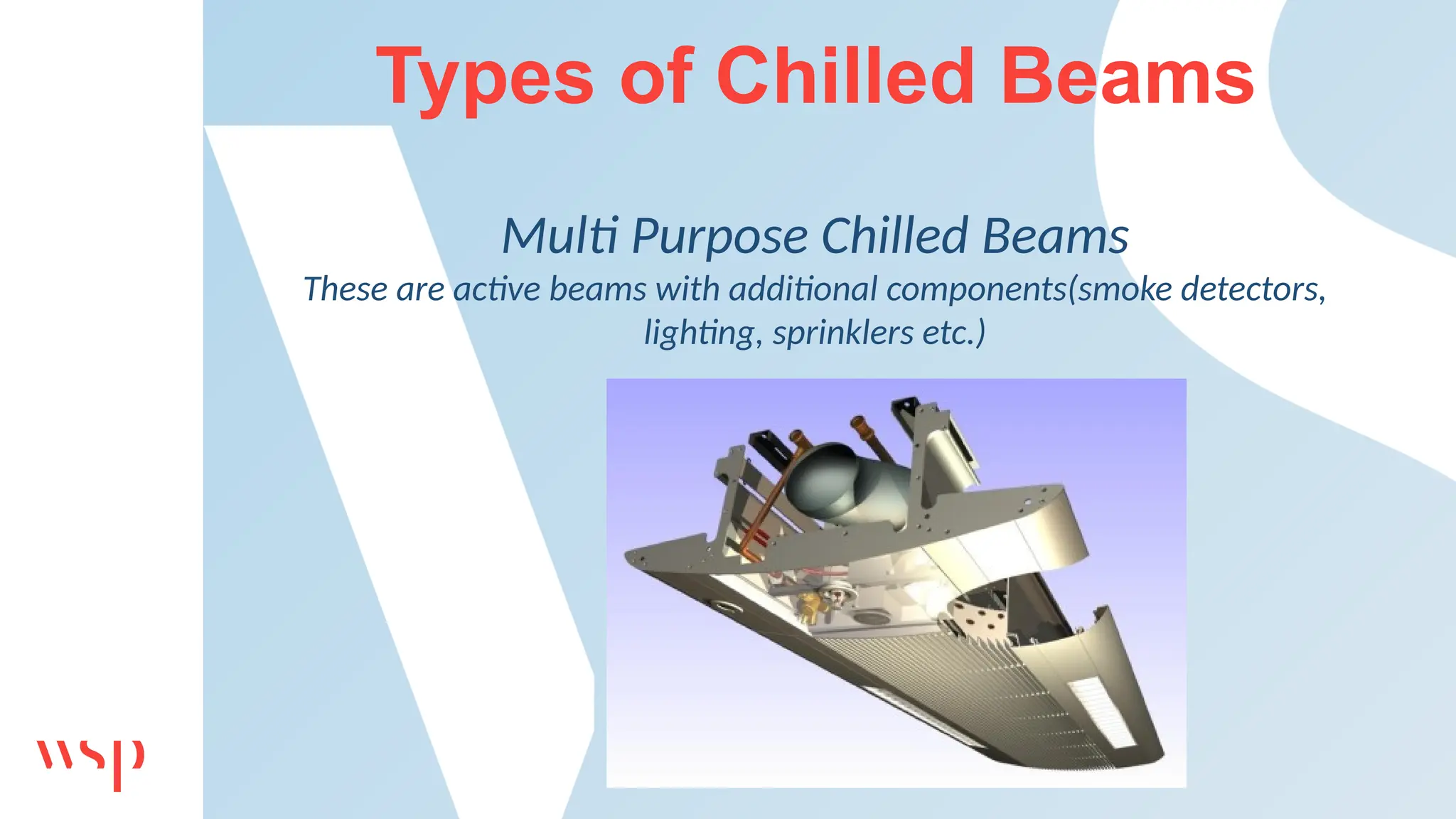 Types of Chilled Beams

Multi Purpose Chilled Beams

These are active beams with additional components(smoke detectors, lighting, sprinklers etc.)

wsp